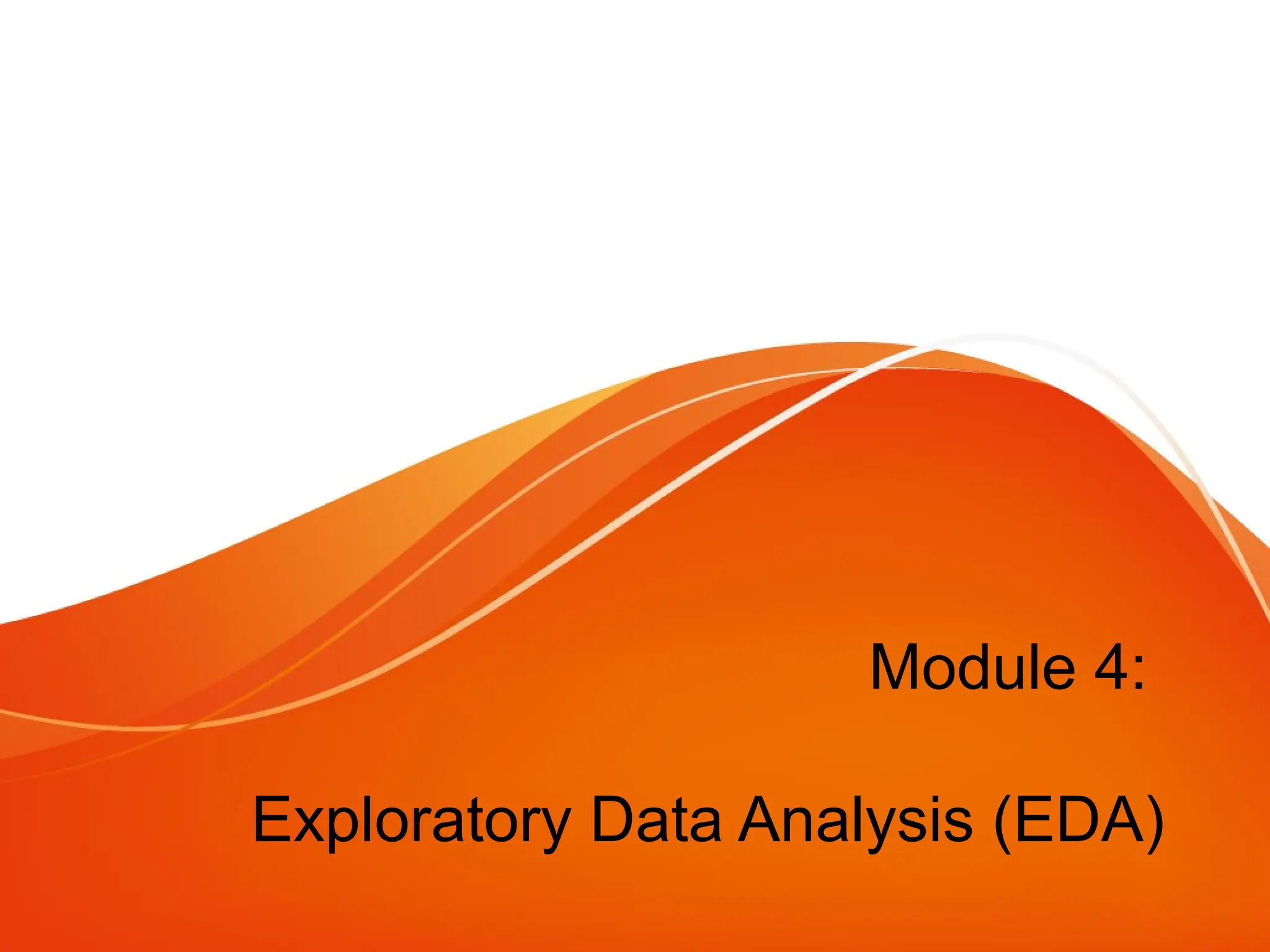 Module 4:

Exploratory Data Analysis (EDA)